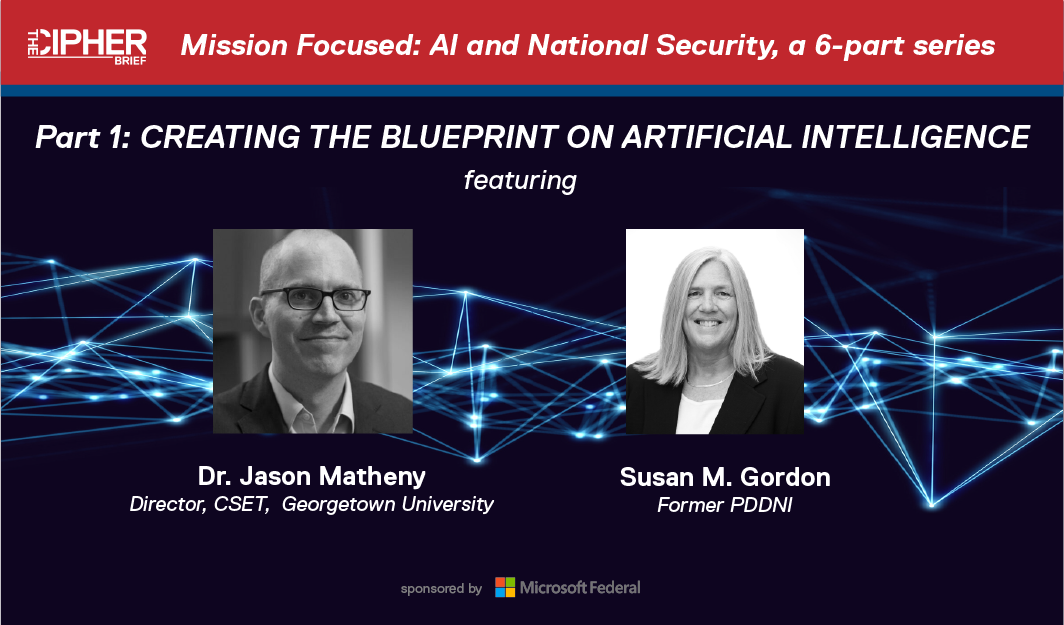 THE CIPHER BRIEF

Mission Focused: AI and National Security, a 6-part series

Part 1: CREATING THE BLUEPRINT ON ARTIFICIAL INTELLIGENCE

featuring

Dr. Jason Matheny
Director, CSET, Georgetown University

Susan M. Gordon
Former PDDNI

sponsored by Microsoft Federal